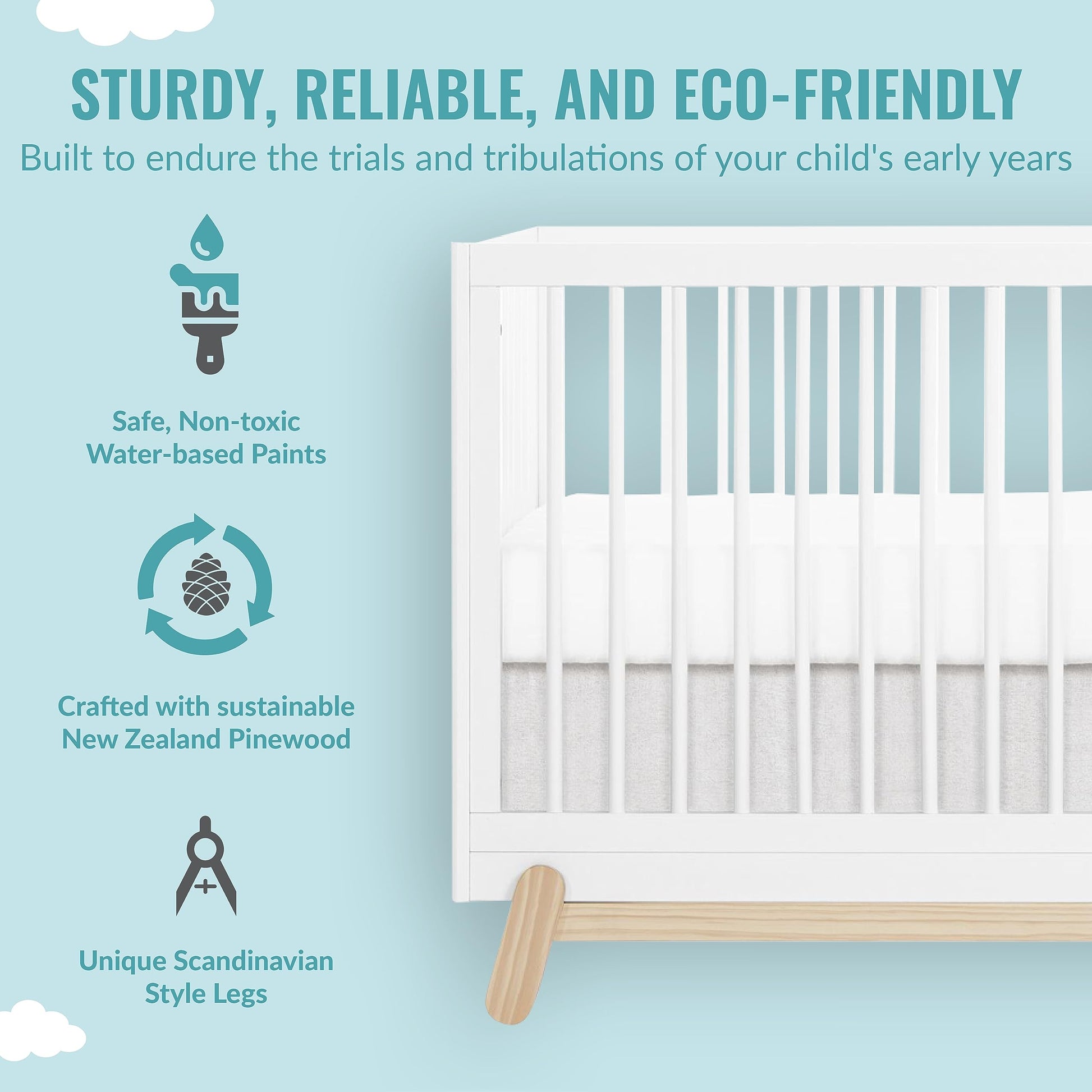 STURDY, RELIABLE, AND ECO-FRIENDLY

Built to endure the trials and tribulations of your child's early years

Safe, Non-toxic Water-based Paints

Crafted with sustainable New Zealand Pinewood

Unique Scandinavian Style Legs